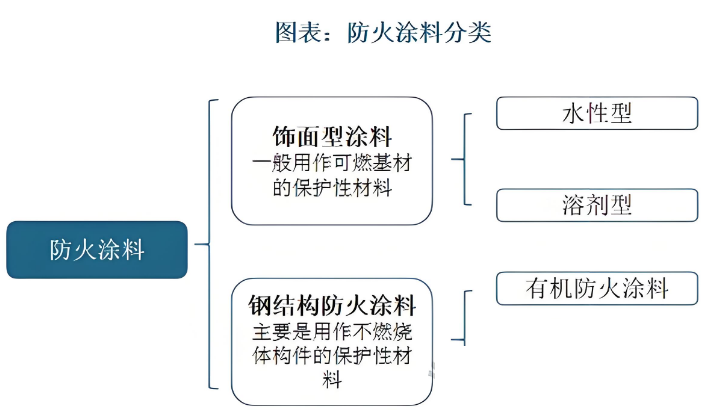 图表：防火涂料分类

防火涂料

饰面型涂料
一般用作可燃基材的保护性材料

水性型

溶剂型

钢结构防火涂料
主要是用作不燃烧体构件的保护性材料

有机防火涂料